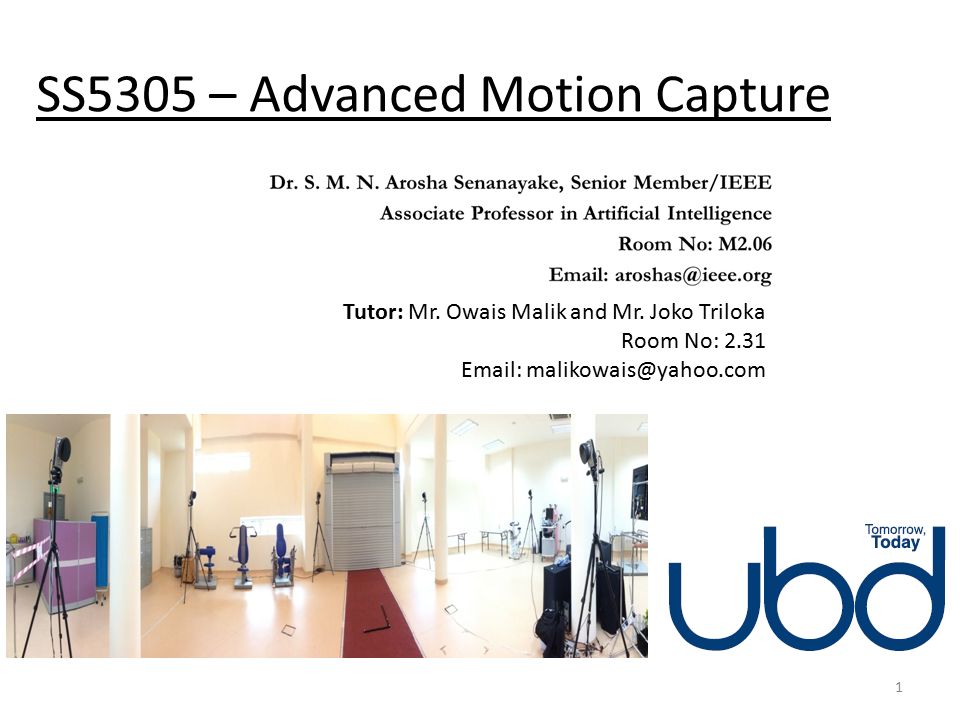 SS5305 – Advanced Motion Capture

Dr. S. M. N. Arosha Senanayake, Senior Member/IEEE
Associate Professor in Artificial Intelligence
Room No: M2.06
Email: aroshas@ieee.org

Tutor: Mr. Owais Malik and Mr. Joko Triloka
Room No: 2.31
Email: malikowais@yahoo.com

Tomorrow, Today
ubd

1